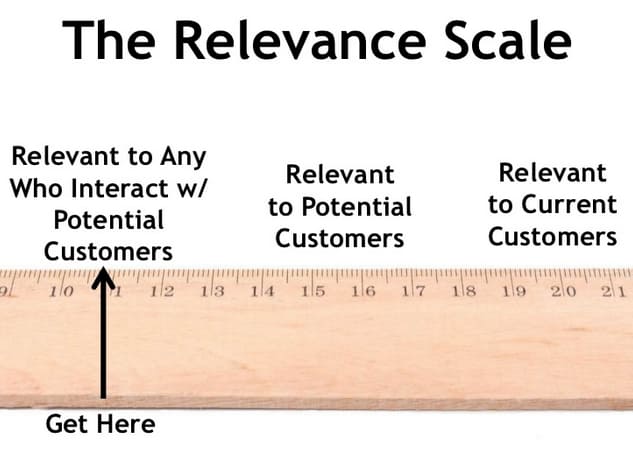 The Relevance Scale

Relevant to Any Who Interact w/ Potential Customers

Relevant to Potential Customers

Relevant to Current Customers

9 10 11 12 13 14 15 16 17 18 19 20 21

Get Here